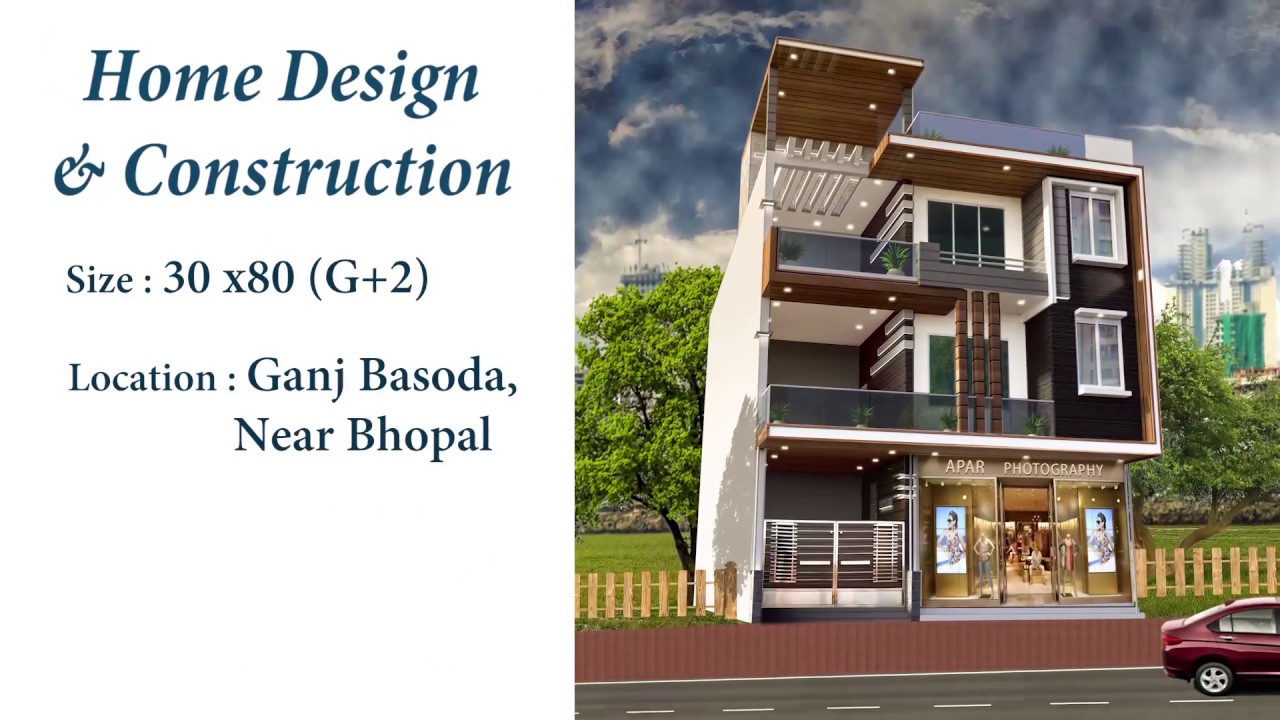 Home Design & Construction

Size : 30 x80 (G+2)

Location : Ganj Basoda, Near Bhopal

APAR PHOTOGRAPHY